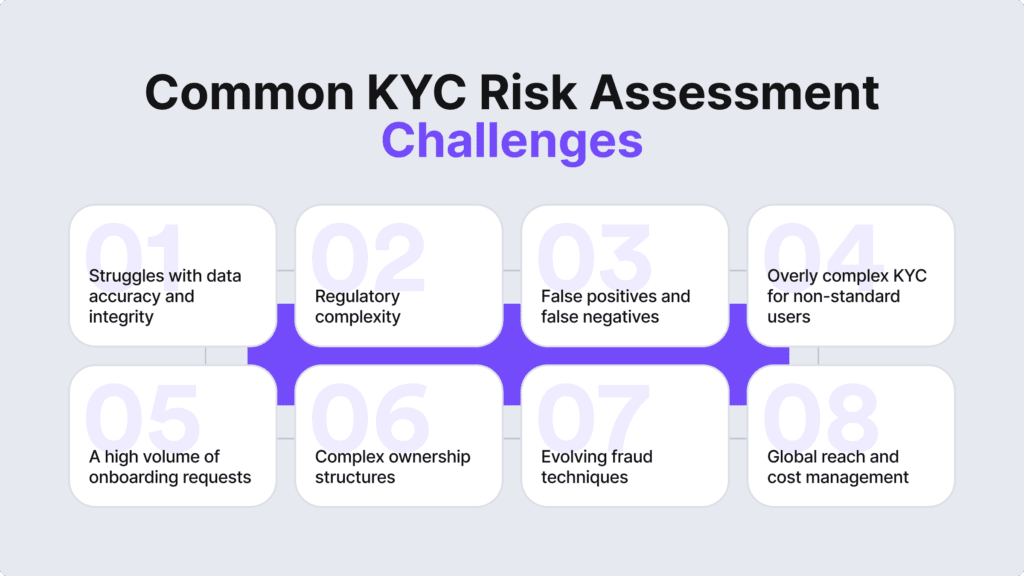 Common KYC Risk Assessment Challenges

01
Struggles with data accuracy and integrity

02
Regulatory complexity

03
False positives and false negatives

04
Overly complex KYC for non-standard users

05
A high volume of onboarding requests

06
Complex ownership structures

07
Evolving fraud techniques

08
Global reach and cost management